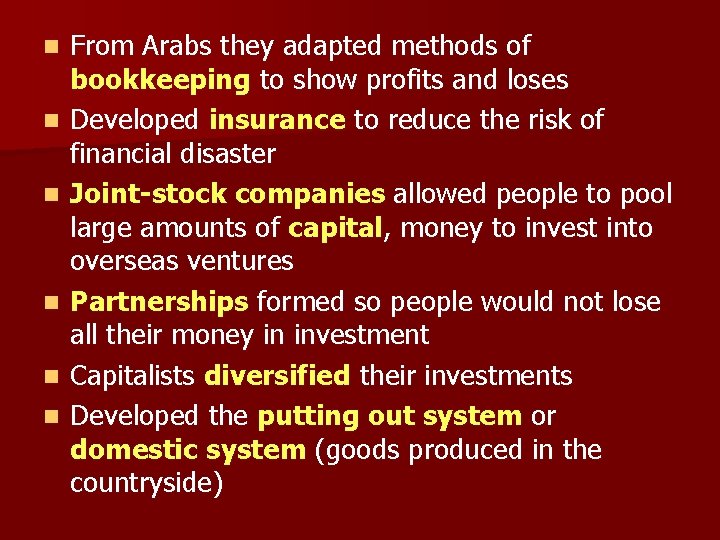 - From Arabs they adapted methods of bookkeeping to show profits and loses
- Developed insurance to reduce the risk of financial disaster
- Joint-stock companies allowed people to pool large amounts of capital, money to invest into overseas ventures
- Partnerships formed so people would not lose all their money in investment
- Capitalists diversified their investments
- Developed the putting out system or domestic system (goods produced in the countryside)